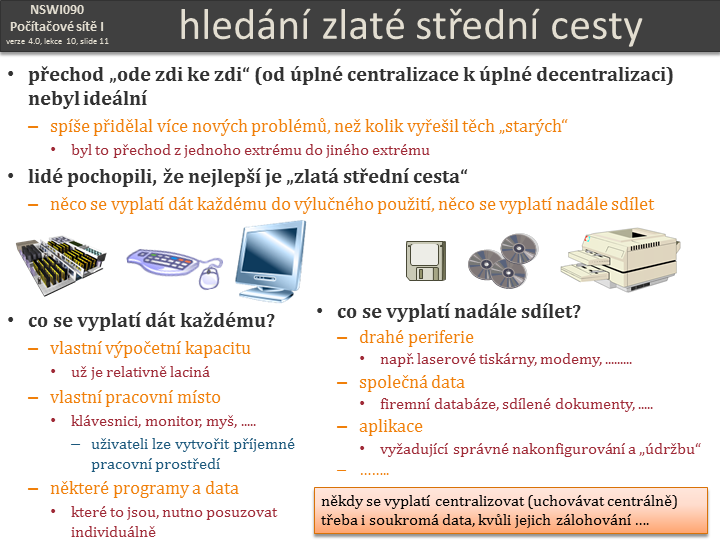 NSWI090
Počítačové sítě I
verze 4.0, lekce 10, slide 11

hledání zlaté střední cesty

• přechod „ode zdi ke zdi“ (od úplné centralizace k úplné decentralizaci) nebyl ideální
– spíše přidělal více nových problémů, než kolik vyřešil těch „starých“
• byl to přechod z jednoho extrému do jiného extrému
• lidé pochopili, že nejlepší je „zlatá střední cesta“
– něco se vyplatí dát každému do výlučného použití, něco se vyplatí nadále sdílet

• co se vyplatí dát každému?
– vlastní výpočetní kapacitu
• už je relativně laciná
– vlastní pracovní místo
• klávesnici, monitor, myš, .....
– uživateli lze vytvořit příjemné pracovní prostředí
– některé programy a data
• které to jsou, nutno posuzovat individuálně

• co se vyplatí nadále sdílet?
– drahé periferie
• např. laserové tiskárny, modemy, .........
– společná data
• firemní databáze, sdílené dokumenty, .....
– aplikace
• vyžadující správné nakonfigurování a „údržbu“
– ........

někdy se vyplatí centralizovat (uchovávat centrálně) třeba i soukromá data, kvůli jejich zálohování ....